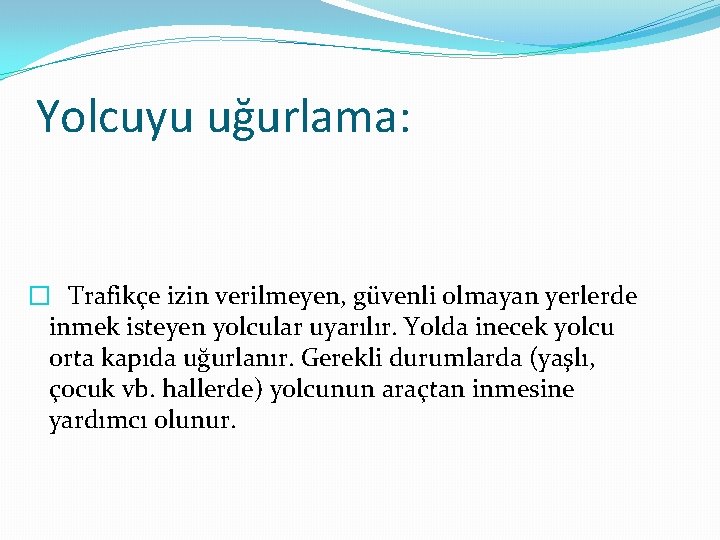 Yolcuyu uğurlama:

Trafikçe izin verilmeyen, güvenli olmayan yerlerde inmek isteyen yolcular uyarılır. Yolda inecek yolcu orta kapıda uğurlanır. Gerekli durumlarda (yaşlı, çocuk vb. hallerde) yolcunun araçtan inmesine yardımcı olunur.